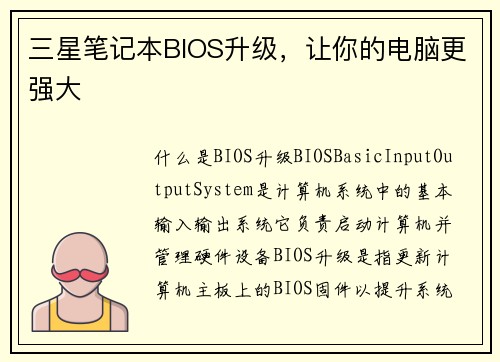 三星笔记本BIOS升级，让你的电脑更强大

什么是BIOS升级BIOSBasicInputOutputSystem是计算机系统中的基本输入输出系统它负责启动计算机并管理硬件设备BIOS升级是指更新计算机主板上的BIOS固件以提升系统